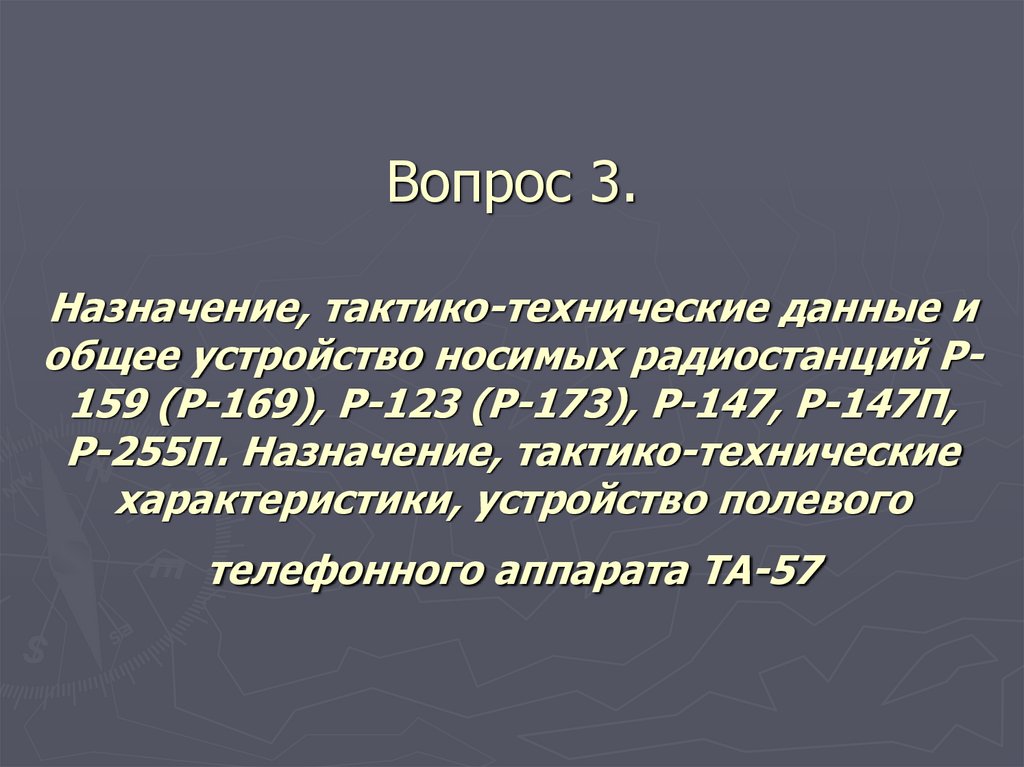 Вопрос 3.

Назначение, тактико-технические данные и общее устройство носимых радиостанций Р-159 (Р-169), Р-123 (Р-173), Р-147, Р-147П, Р-255П. Назначение, тактико-технические характеристики, устройство полевого

телефонного аппарата ТА-57